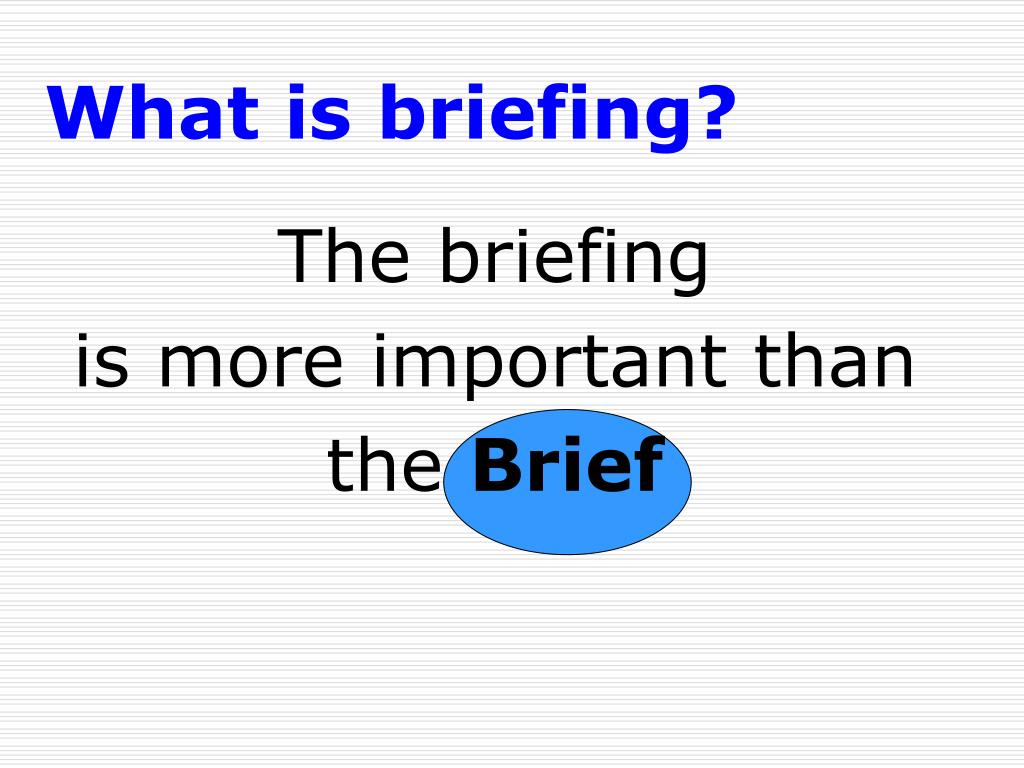 What is briefing?

The briefing is more important than the Brief